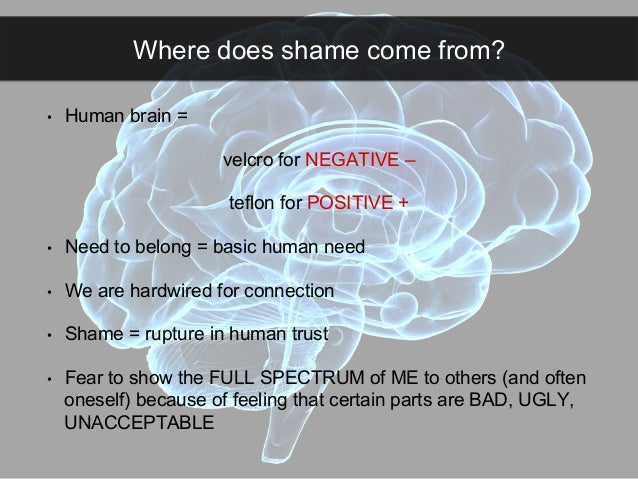 Where does shame come from?

• Human brain =

velcro for NEGATIVE –

teflon for POSITIVE +

• Need to belong = basic human need

• We are hardwired for connection

• Shame = rupture in human trust

• Fear to show the FULL SPECTRUM of ME to others (and often oneself) because of feeling that certain parts are BAD, UGLY, UNACCEPTABLE